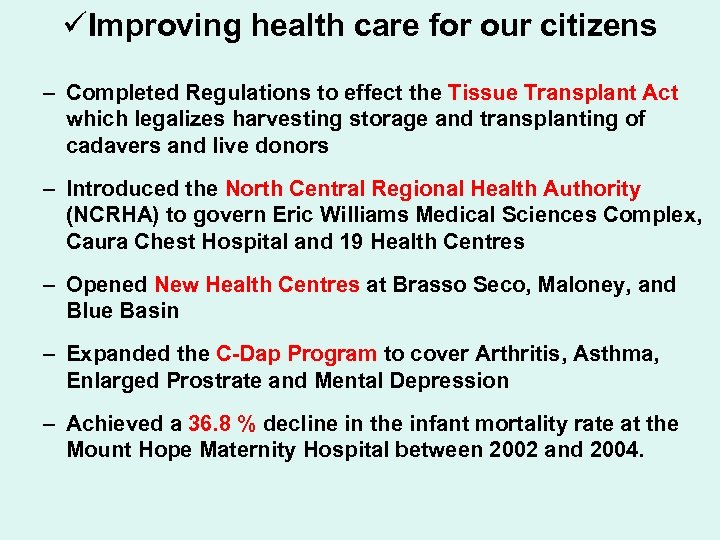 ✓Improving health care for our citizens

– Completed Regulations to effect the Tissue Transplant Act which legalizes harvesting storage and transplanting of cadavers and live donors

– Introduced the North Central Regional Health Authority (NCRHA) to govern Eric Williams Medical Sciences Complex, Caura Chest Hospital and 19 Health Centres

– Opened New Health Centres at Brasso Seco, Maloney, and Blue Basin

– Expanded the C-Dap Program to cover Arthritis, Asthma, Enlarged Prostrate and Mental Depression

– Achieved a 36.8 % decline in the infant mortality rate at the Mount Hope Maternity Hospital between 2002 and 2004.